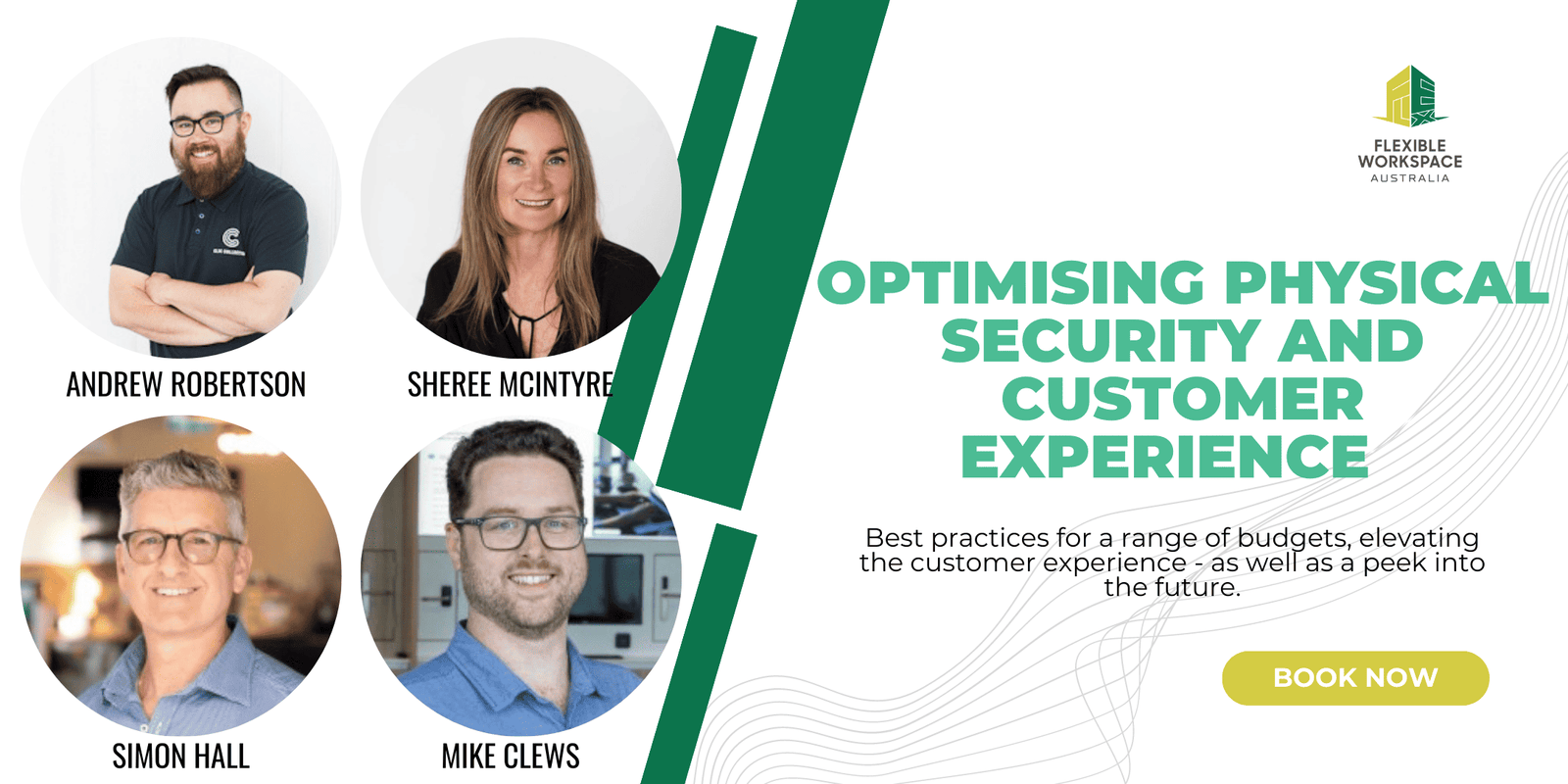 ANDREW ROBERTSON

SHEREE MCINTYRE

SIMON HALL

MIKE CLEWS

FLEXIBLE WORKSPACE AUSTRALIA

OPTIMISING PHYSICAL SECURITY AND CUSTOMER EXPERIENCE

Best practices for a range of budgets, elevating the customer experience - as well as a peek into the future.

BOOK NOW